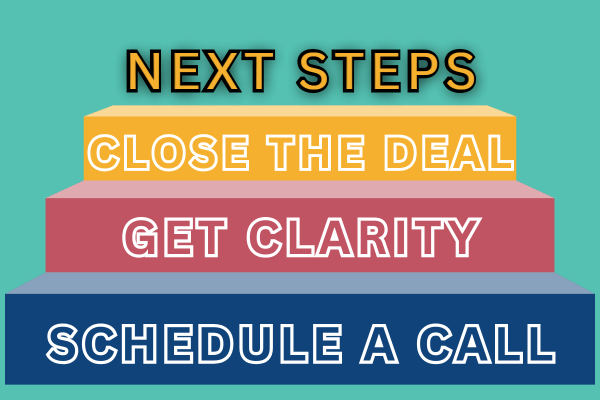 NEXT STEPS

CLOSE THE DEAL

GET CLARITY

SCHEDULE A CALL